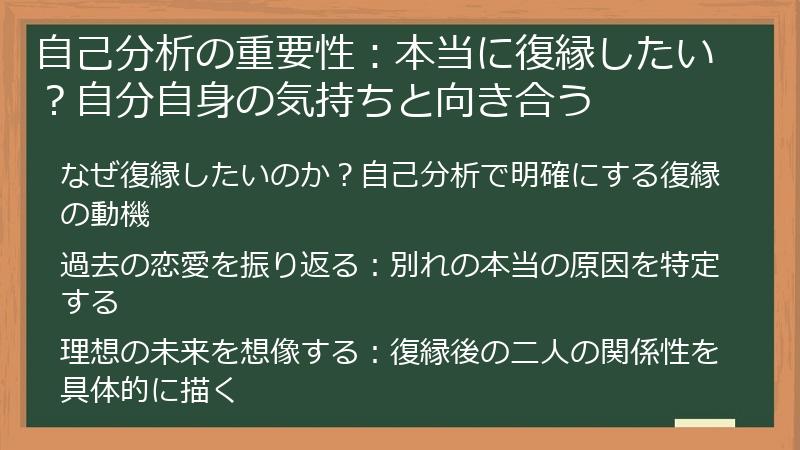 自己分析の重要性：本当に復縁したい？自分自身の気持ちと向き合う

なぜ復縁したいのか？自己分析で明確にする復縁の動機

過去の恋愛を振り返る：別れの本当の原因を特定する

理想の未来を想像する：復縁後の二人の関係性を具体的に描く